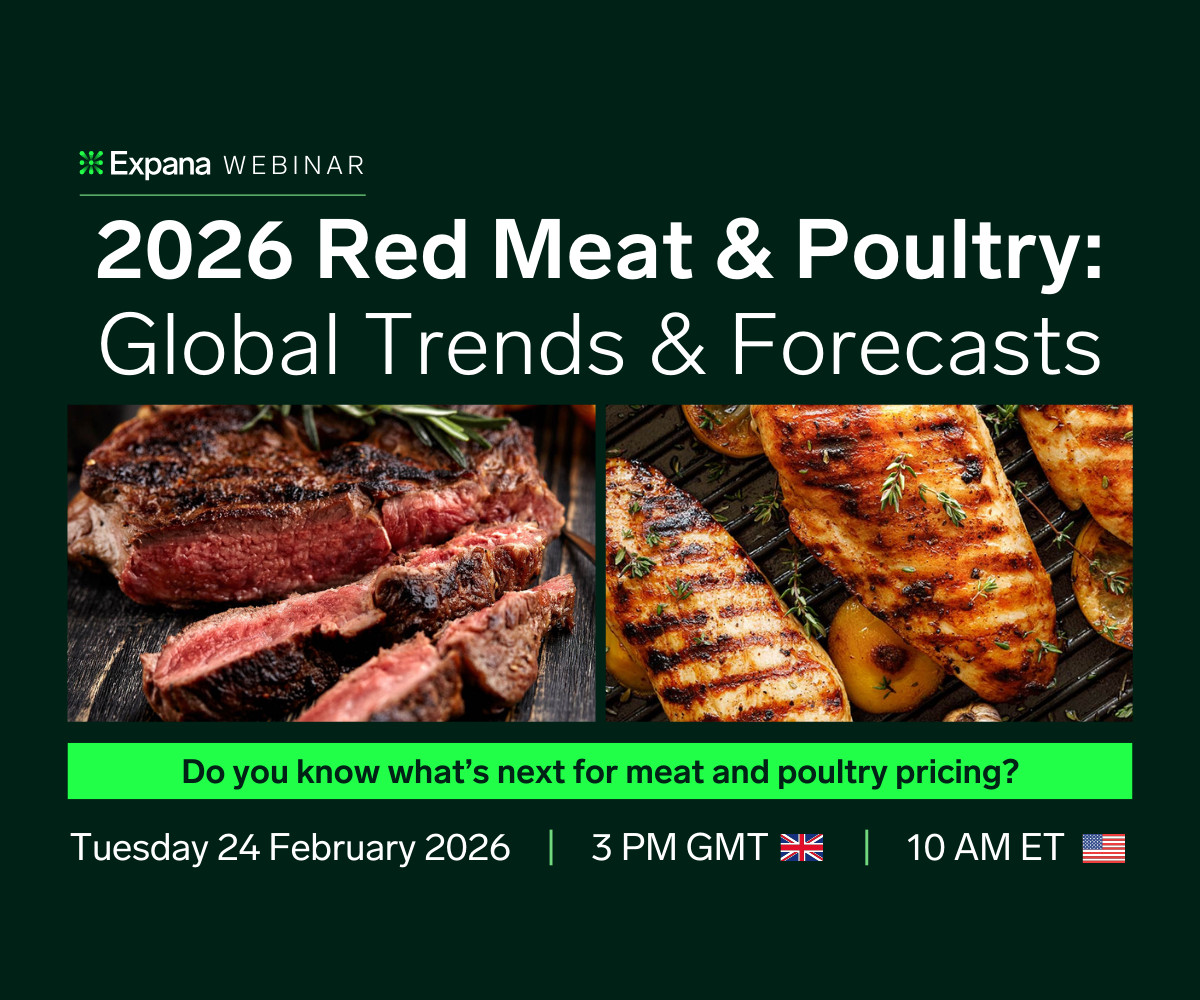 Expana WEBINAR

2026 Red Meat & Poultry:
Global Trends & Forecasts

Do you know what's next for meat and poultry pricing?

Tuesday 24 February 2026 | 3 PM GMT | 10 AM ET